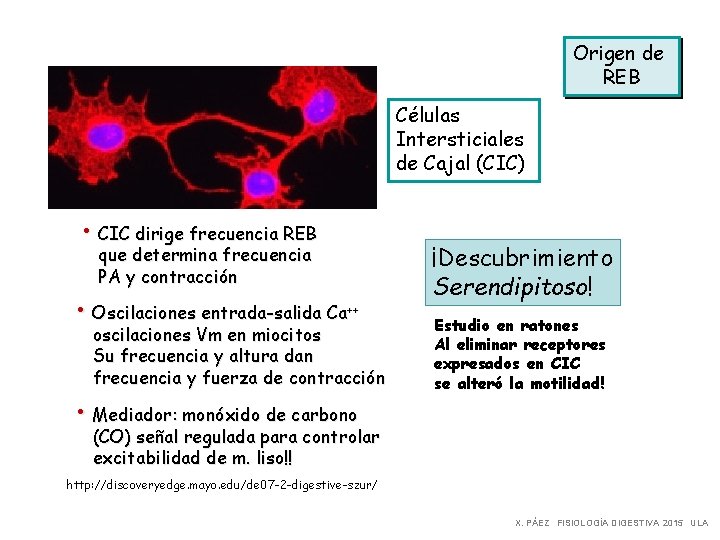 Origen de REB

Células Intersticiales de Cajal (CIC)

• CIC dirige frecuencia REB que determina frecuencia PA y contracción

• Oscilaciones entrada-salida $Ca^{++}$ oscilaciones Vm en miocitos Su frecuencia y altura dan frecuencia y fuerza de contracción

• Mediador: monóxido de carbono (CO) señal regulada para controlar excitabilidad de m. liso!!

http://discoveryedge.mayo.edu/de07-2-digestive-szur/

¡Descubrimiento Serendipitoso!

Estudio en ratones
Al eliminar receptores expresados en CIC se alteró la motilidad!

X. PÁEZ FISIOLOGÍA DIGESTIVA 2015 ULA